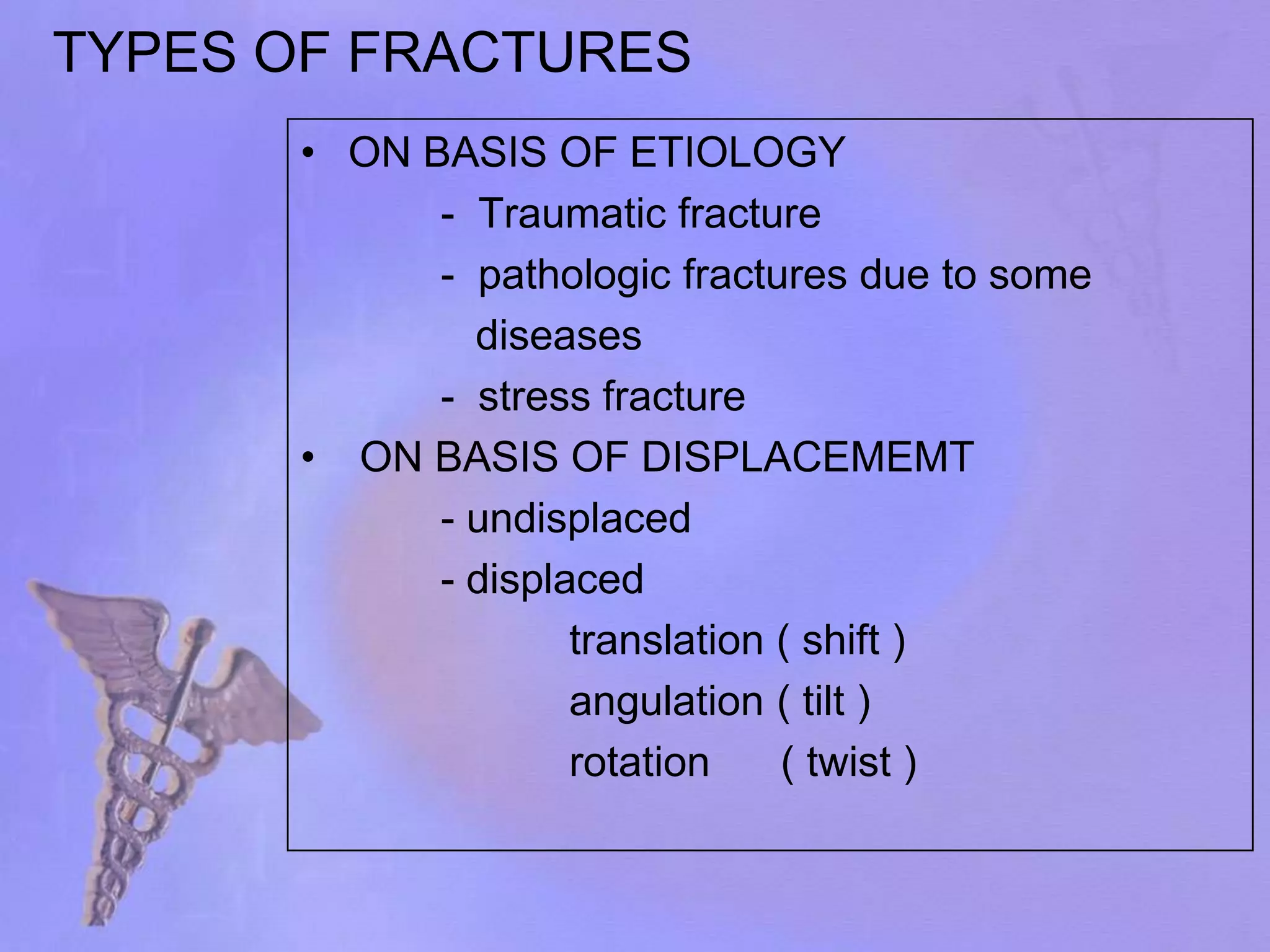 TYPES OF FRACTURES

• ON BASIS OF ETIOLOGY
- Traumatic fracture
- pathologic fractures due to some diseases
- stress fracture
• ON BASIS OF DISPLACEMEMT
- undisplaced
- displaced
translation ( shift )
angulation ( tilt )
rotation ( twist )